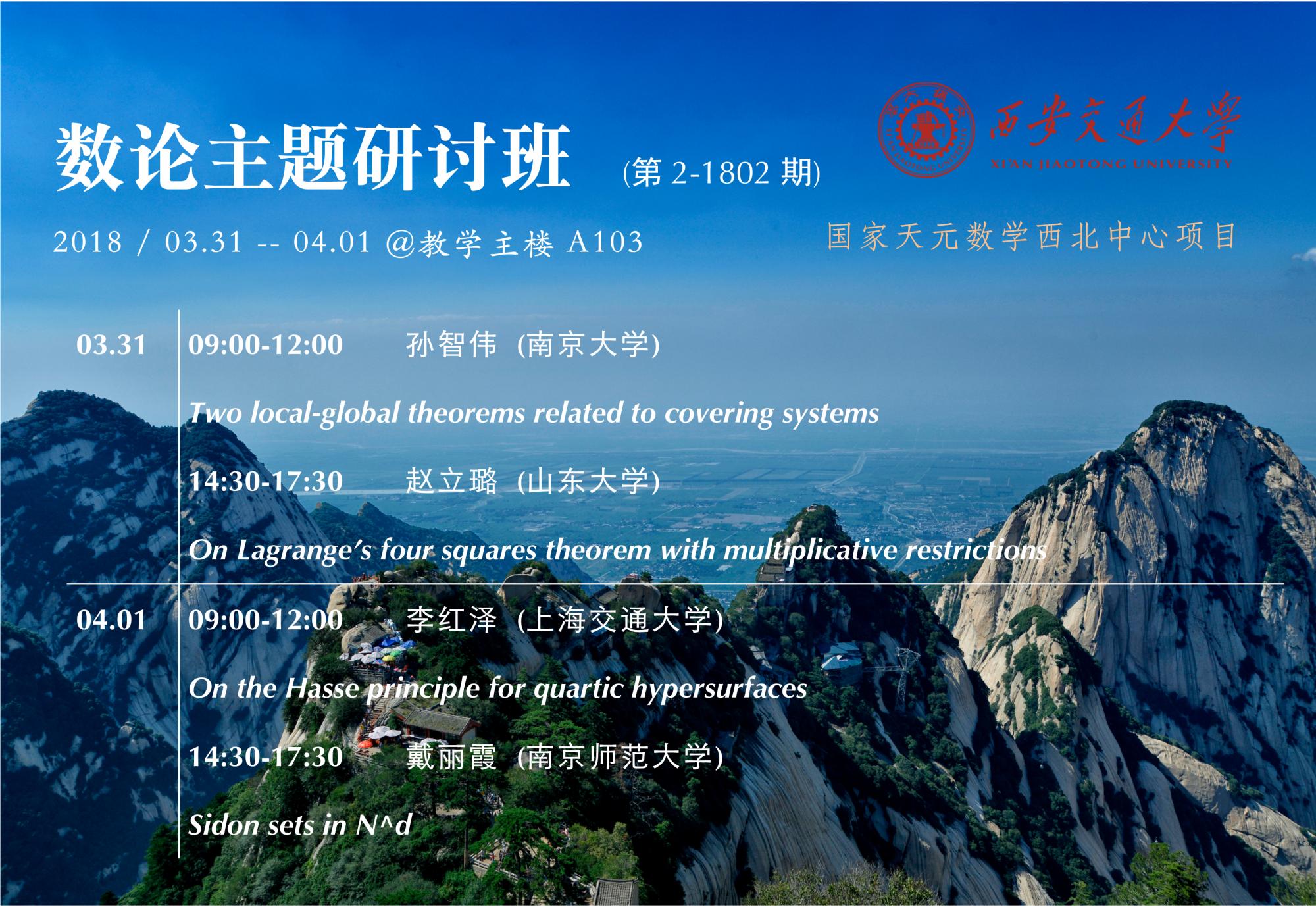 数论主题研讨班 (第 2-1802 期)

西安交通大学
XI'AN JIAOTONG UNIVERSITY

2018 / 03.31 -- 04.01 @教学主楼 A103

国家天元数学西北中心项目

03.31 09:00-12:00 孙智伟 (南京大学)

Two local-global theorems related to covering systems

14:30-17:30 赵立璐 (山东大学)

On Lagrange's four squares theorem with multiplicative restrictions

04.01 09:00-12:00 李红泽 (上海交通大学)

On the Hasse principle for quartic hypersurfaces

14:30-17:30 戴丽霞 (南京师范大学)

Sidon sets in N^d